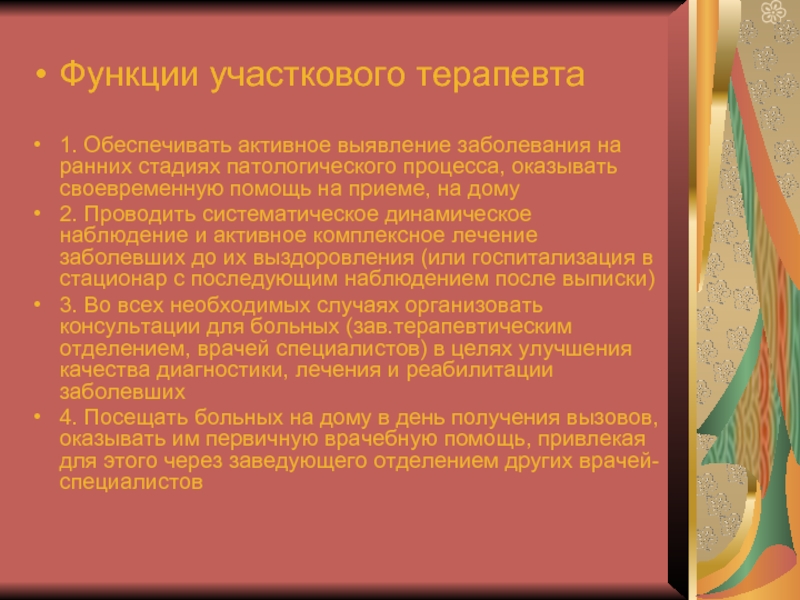 • Функции участкового терапевта

• 1. Обеспечивать активное выявление заболевания на ранних стадиях патологического процесса, оказывать своевременную помощь на приеме, на дому
• 2. Проводить систематическое динамическое наблюдение и активное комплексное лечение заболевших до их выздоровления (или госпитализация в стационар с последующим наблюдением после выписки)
• 3. Во всех необходимых случаях организовать консультации для больных (зав.терапевтическим отделением, врачей специалистов) в целях улучшения качества диагностики, лечения и реабилитации заболевших
• 4. Посещать больных на дому в день получения вызовов, оказывать им первичную врачебную помощь, привлекая для этого через заведующего отделением других врачей-специалистов